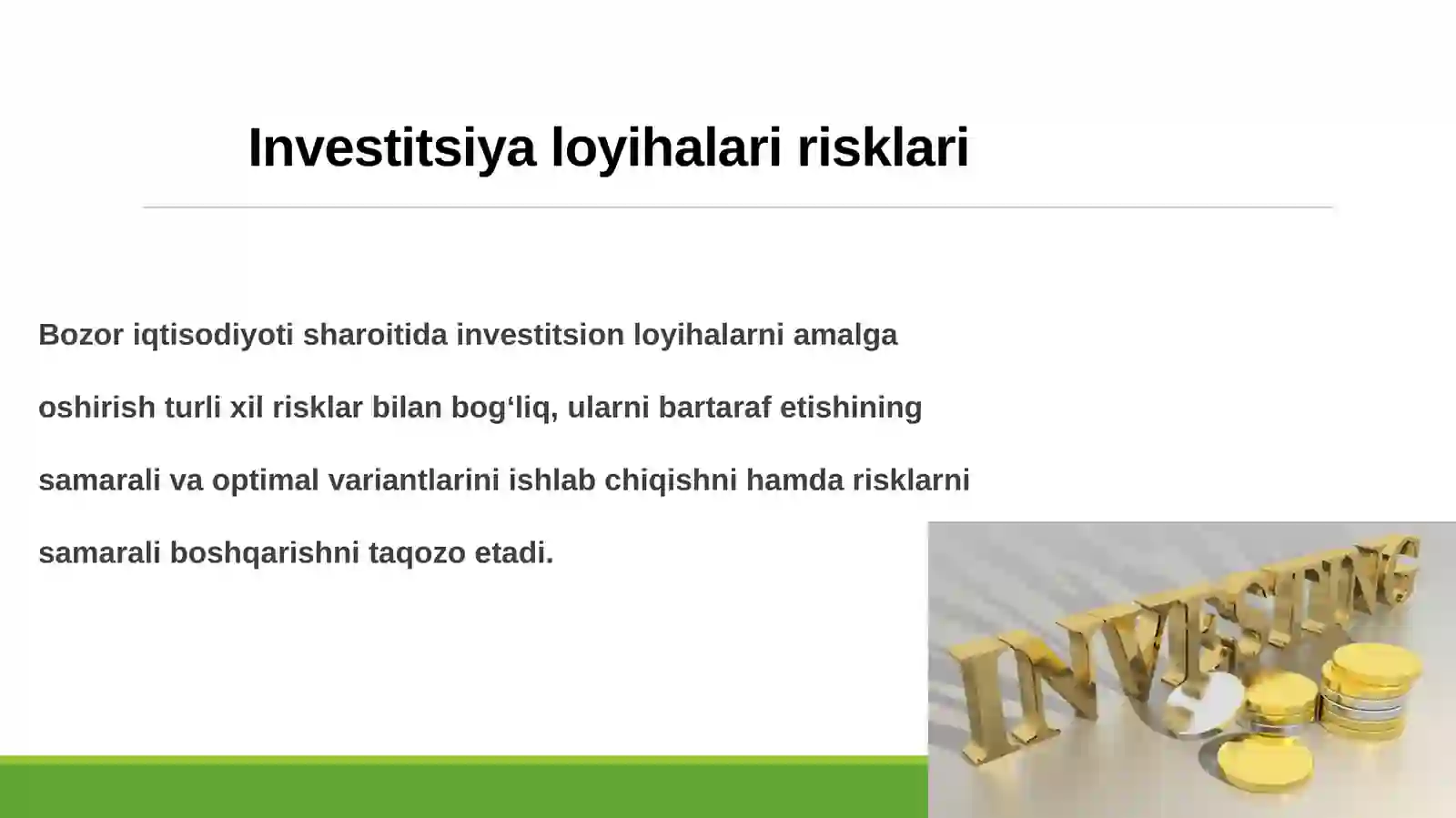 Investitsiya loyihalari risklari

Bozor iqtisodiyoti sharoitida investitsion loyihalarni amalga oshirish turli xil risklar bilan bog‘liq, ularni bartaraf etishining samarali va optimal variantlarini ishlab chiqishni hamda risklarni samarali boshqarishni taqozo etadi.

INVESTING